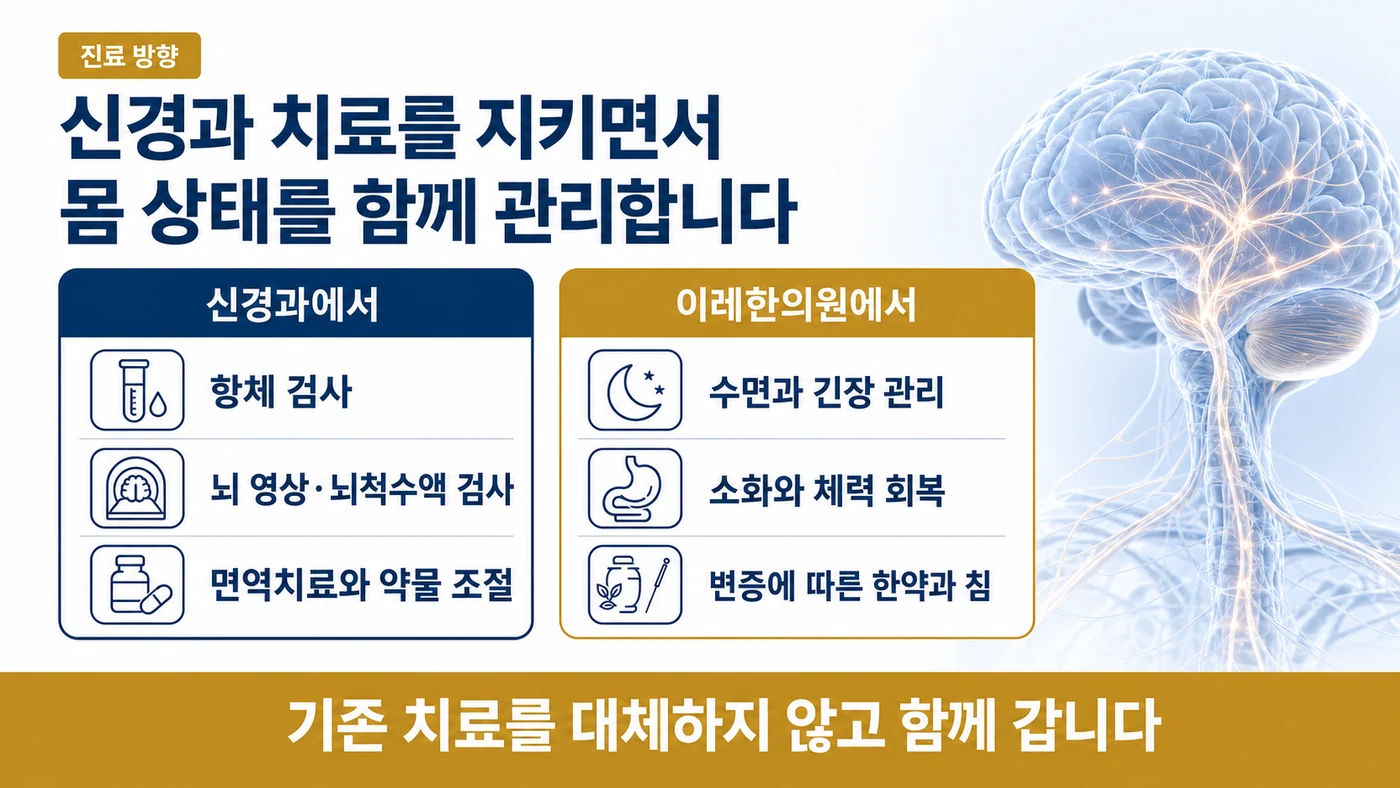 진료 방향

신경과 치료를 지키면서
몸 상태를 함께 관리합니다

신경과에서

항체 검사

뇌 영상·뇌척수액 검사

면역치료와 약물 조절

이레한의원에서

수면과 긴장 관리

소화와 체력 회복

변증에 따른 한약과 침

기존 치료를 대체하지 않고 함께 갑니다